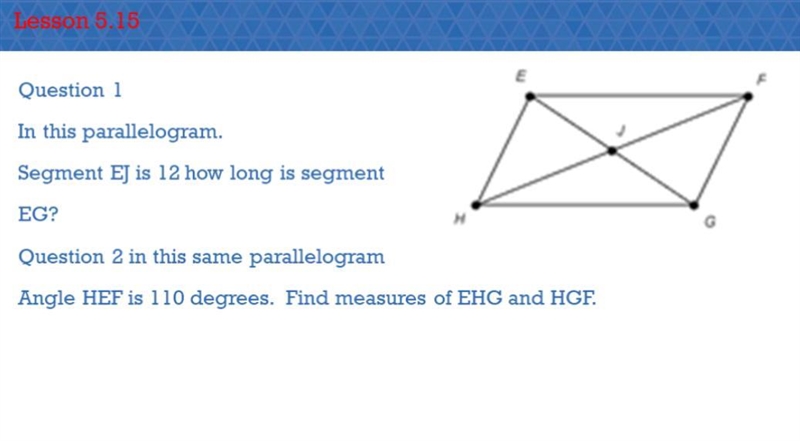 Lesson 5.15

Question 1

In this parallelogram.

Segment EJ is 12 how long is segment EG?

Question 2 in this same parallelogram

Angle HEF is 110 degrees. Find measures of EHG and HGF.

E
F
J
H
G